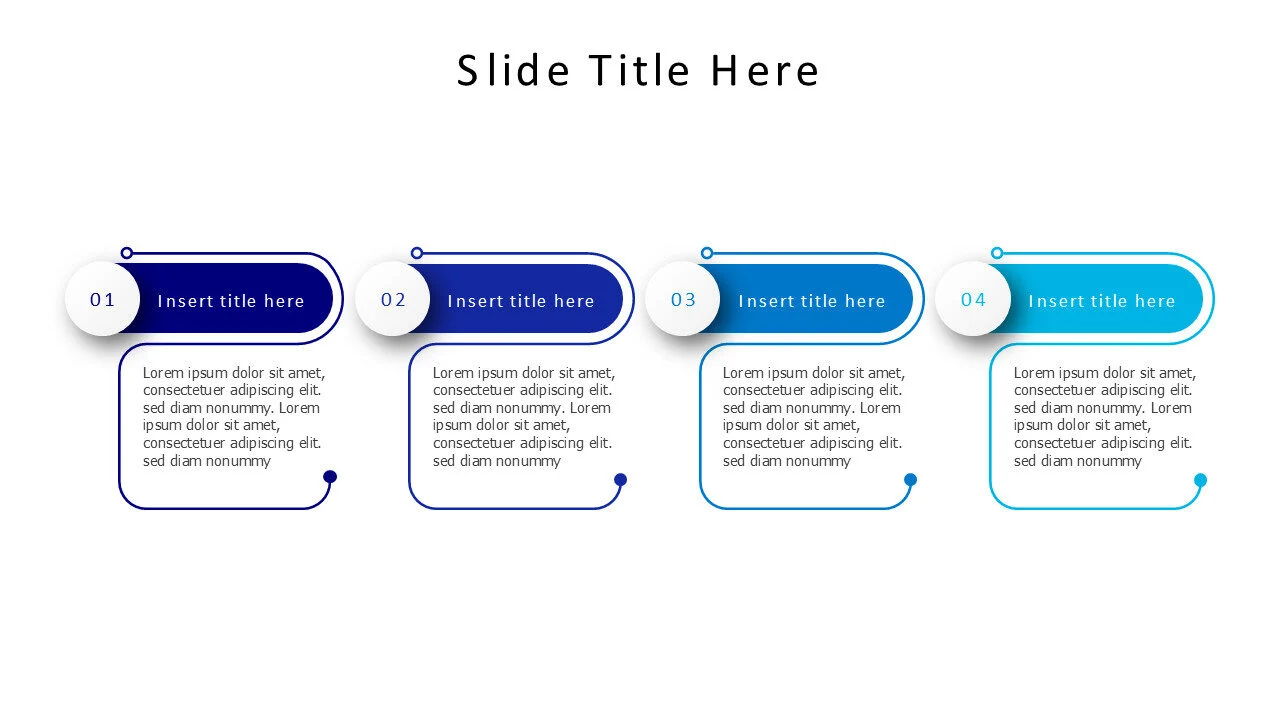 Slide Title Here

01

Insert title here

Lorem ipsum dolor sit amet, consectetuer adipiscing elit. sed diam nonummy. Lorem ipsum dolor sit amet, consectetuer adipiscing elit. sed diam nonummy

02

Insert title here

Lorem ipsum dolor sit amet, consectetuer adipiscing elit. sed diam nonummy. Lorem ipsum dolor sit amet, consectetuer adipiscing elit. sed diam nonummy

03

Insert title here

Lorem ipsum dolor sit amet, consectetuer adipiscing elit. sed diam nonummy. Lorem ipsum dolor sit amet, consectetuer adipiscing elit. sed diam nonummy

04

Insert title here

Lorem ipsum dolor sit amet, consectetuer adipiscing elit. sed diam nonummy. Lorem ipsum dolor sit amet, consectetuer adipiscing elit. sed diam nonummy